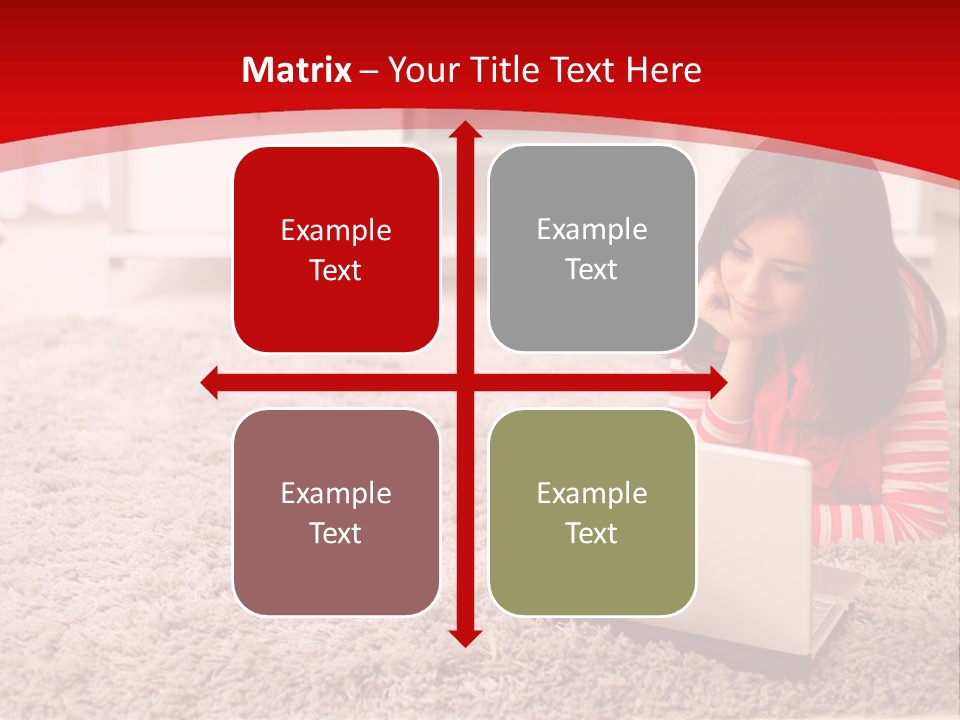 Matrix – Your Title Text Here

Example Text

Example Text

Example Text

Example Text